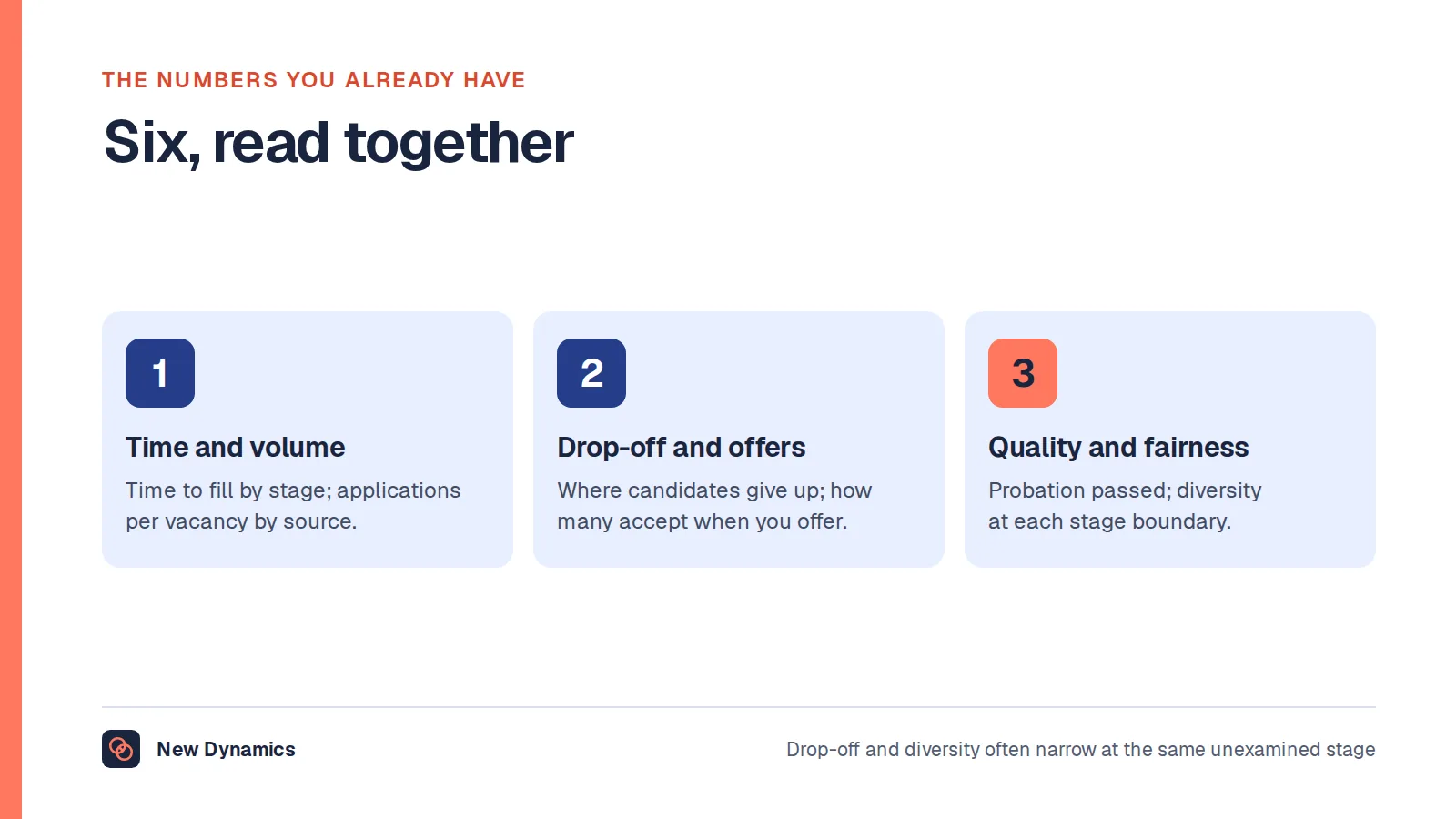 THE NUMBERS YOU ALREADY HAVE

Six, read together

1

Time and volume

Time to fill by stage; applications per vacancy by source.

2

Drop-off and offers

Where candidates give up; how many accept when you offer.

3

Quality and fairness

Probation passed; diversity at each stage boundary.

New Dynamics

Drop-off and diversity often narrow at the same unexamined stage